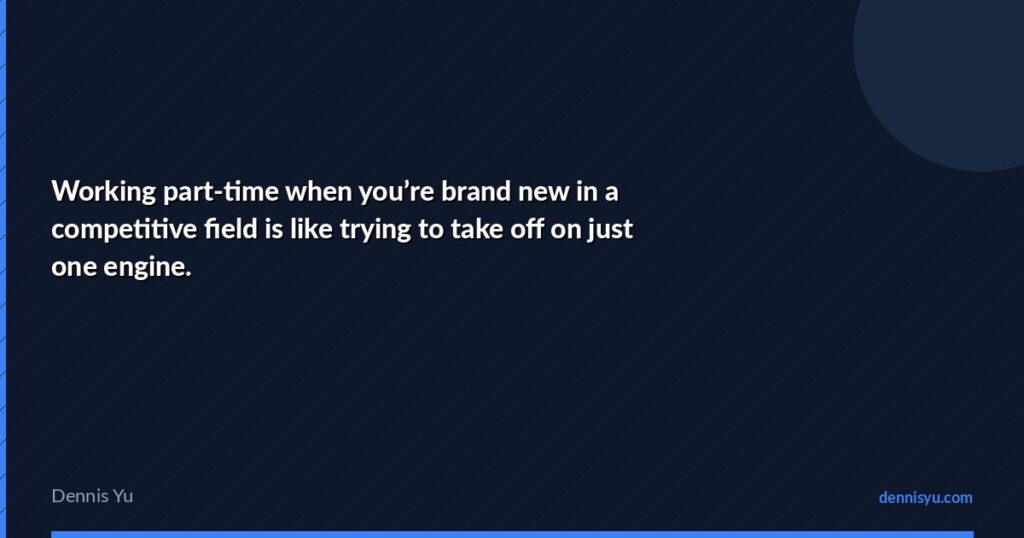 Working part-time when you’re brand new in a competitive field is like trying to take off on just one engine.

Dennis Yu

dennisyu.com